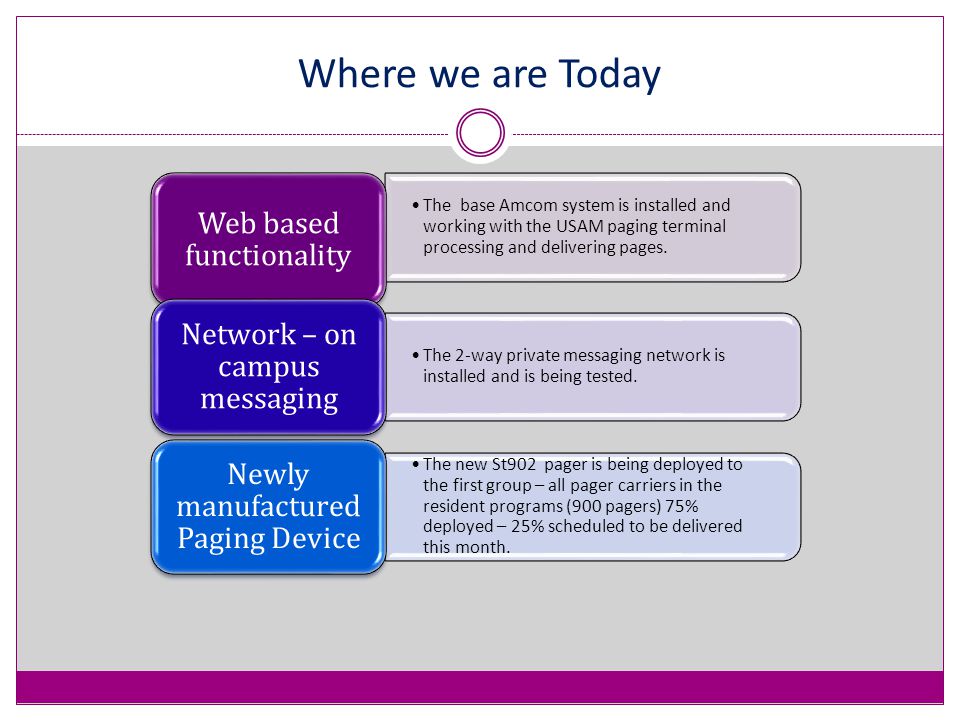 Where we are Today

Web based functionality

• The base Amcom system is installed and working with the USAM paging terminal processing and delivering pages.

Network – on campus messaging

• The 2-way private messaging network is installed and is being tested.

Newly manufactured Paging Device

• The new St902 pager is being deployed to the first group – all pager carriers in the resident programs (900 pagers) 75% deployed – 25% scheduled to be delivered this month.